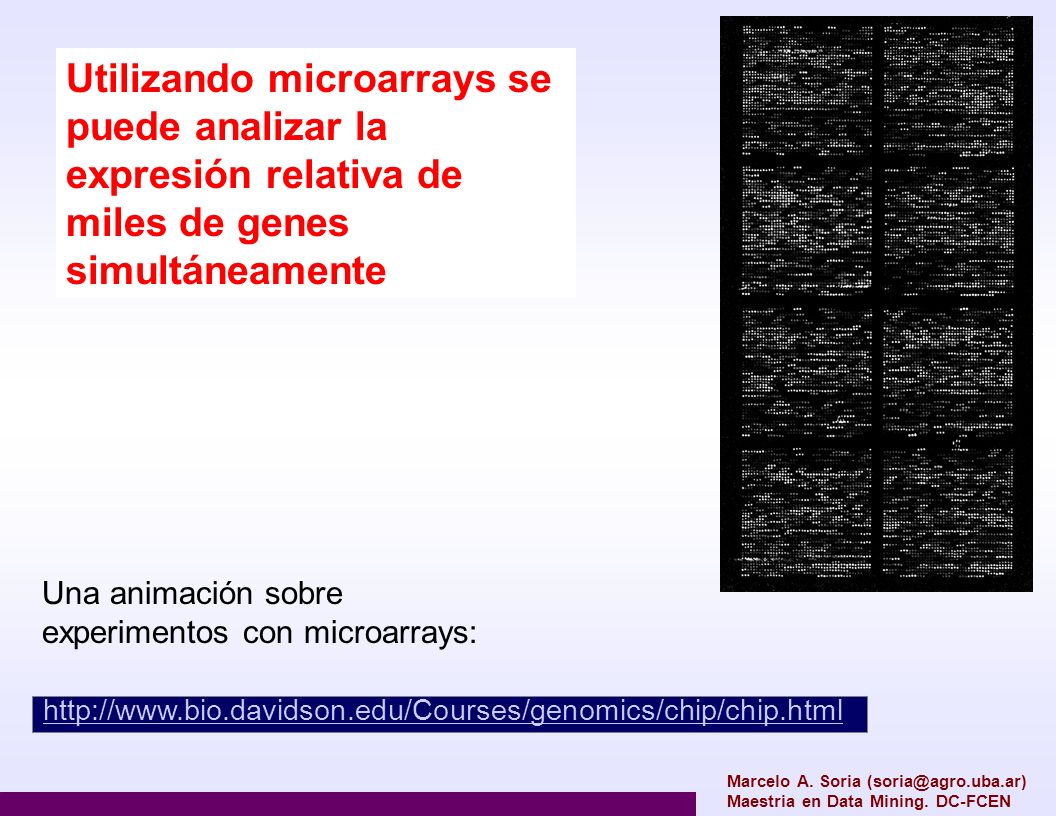 Utilizando microarrays se puede analizar la expresión relativa de miles de genes simultáneamente

Una animación sobre experimentos con microarrays:

http://www.bio.davidson.edu/Courses/genomics/chip/chip.html

Marcelo A. Soria (soria@agro.uba.ar)
Maestria en Data Mining. DC-FCEN